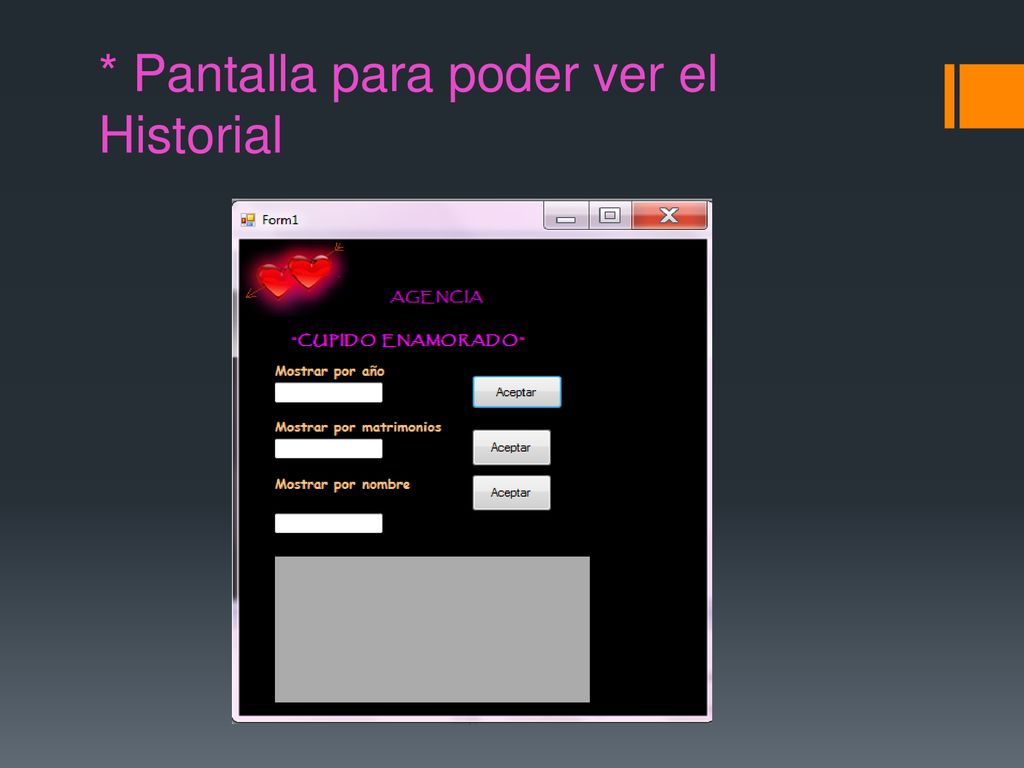 * Pantalla para poder ver el Historial

Form1

AGENCIA

-CUPIDO ENAMORADO-

Mostrar por año

Aceptar

Mostrar por matrimonios

Aceptar

Mostrar por nombre

Aceptar